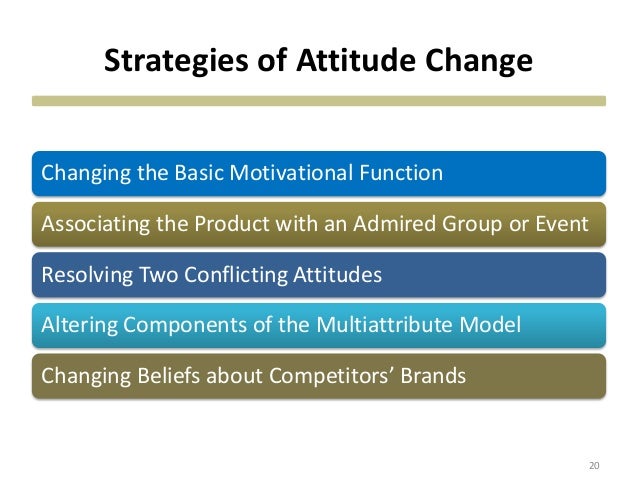 Strategies of Attitude Change

Changing the Basic Motivational Function

Associating the Product with an Admired Group or Event

Resolving Two Conflicting Attitudes

Altering Components of the Multiattribute Model

Changing Beliefs about Competitors' Brands

20